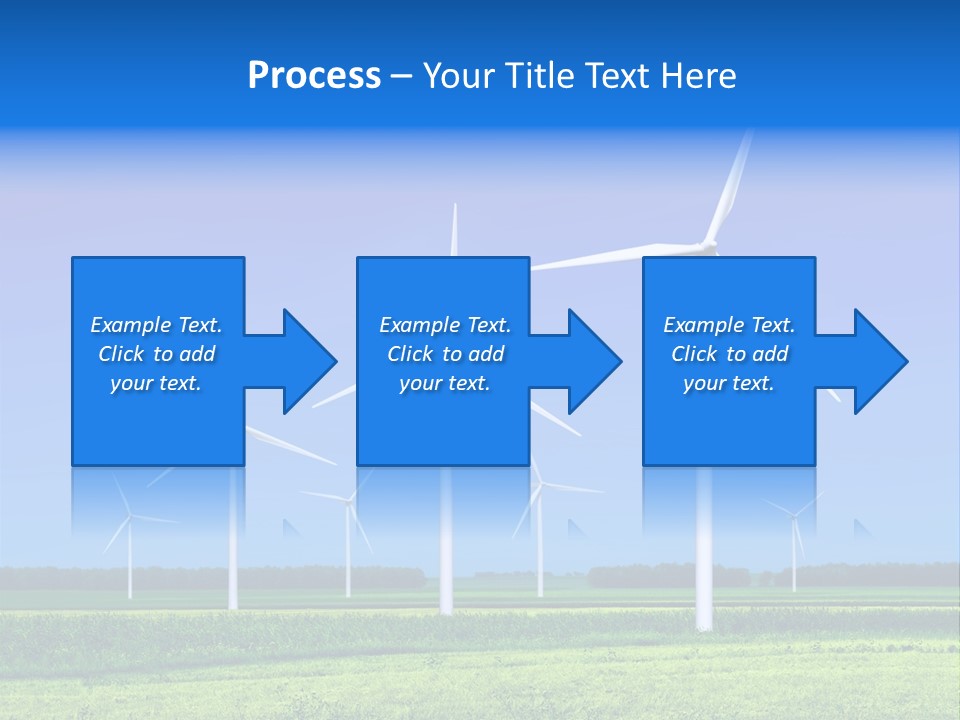 Process – Your Title Text Here

Example Text. Click to add your text.

Example Text. Click to add your text.

Example Text. Click to add your text.